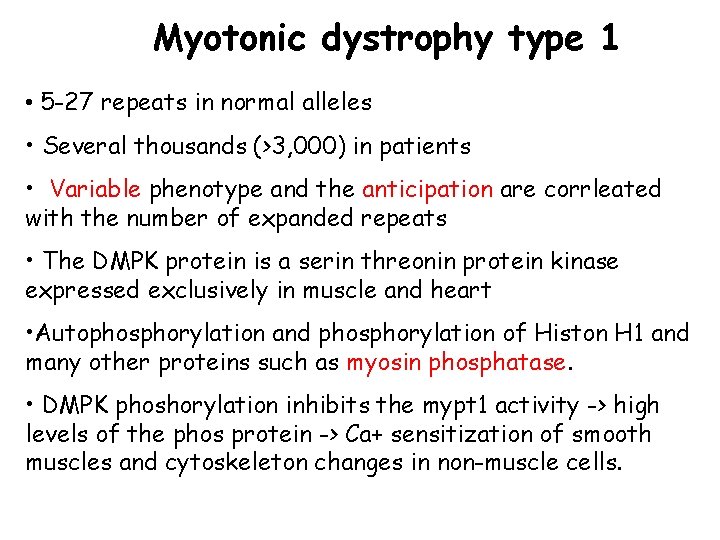 Myotonic dystrophy type 1

• 5-27 repeats in normal alleles

• Several thousands (>3,000) in patients

• Variable phenotype and the anticipation are corrleated with the number of expanded repeats

• The DMPK protein is a serin threonin protein kinase expressed exclusively in muscle and heart

•Autophosphorylation and phosphorylation of Histon H1 and many other proteins such as myosin phosphatase.

• DMPK phoshorylation inhibits the mypt1 activity -> high levels of the phos protein -> Ca+ sensitization of smooth muscles and cytoskeleton changes in non-muscle cells.